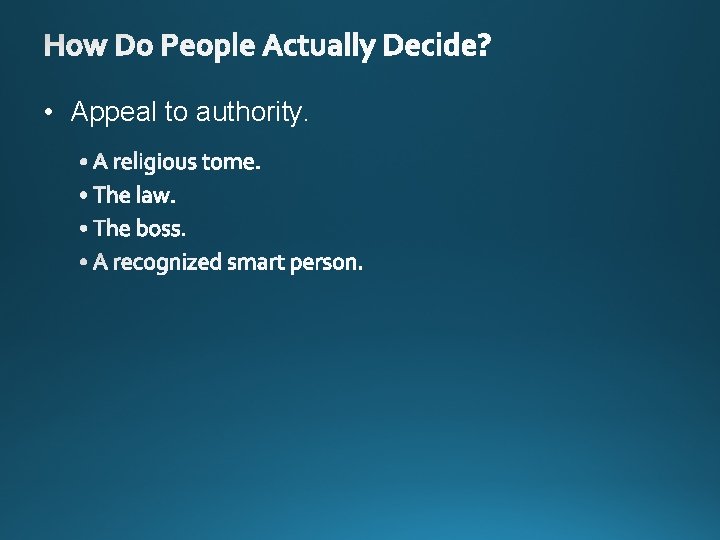 How Do People Actually Decide?

• Appeal to authority.

• A religious tome.
• The law.
• The boss.
• A recognized smart person.